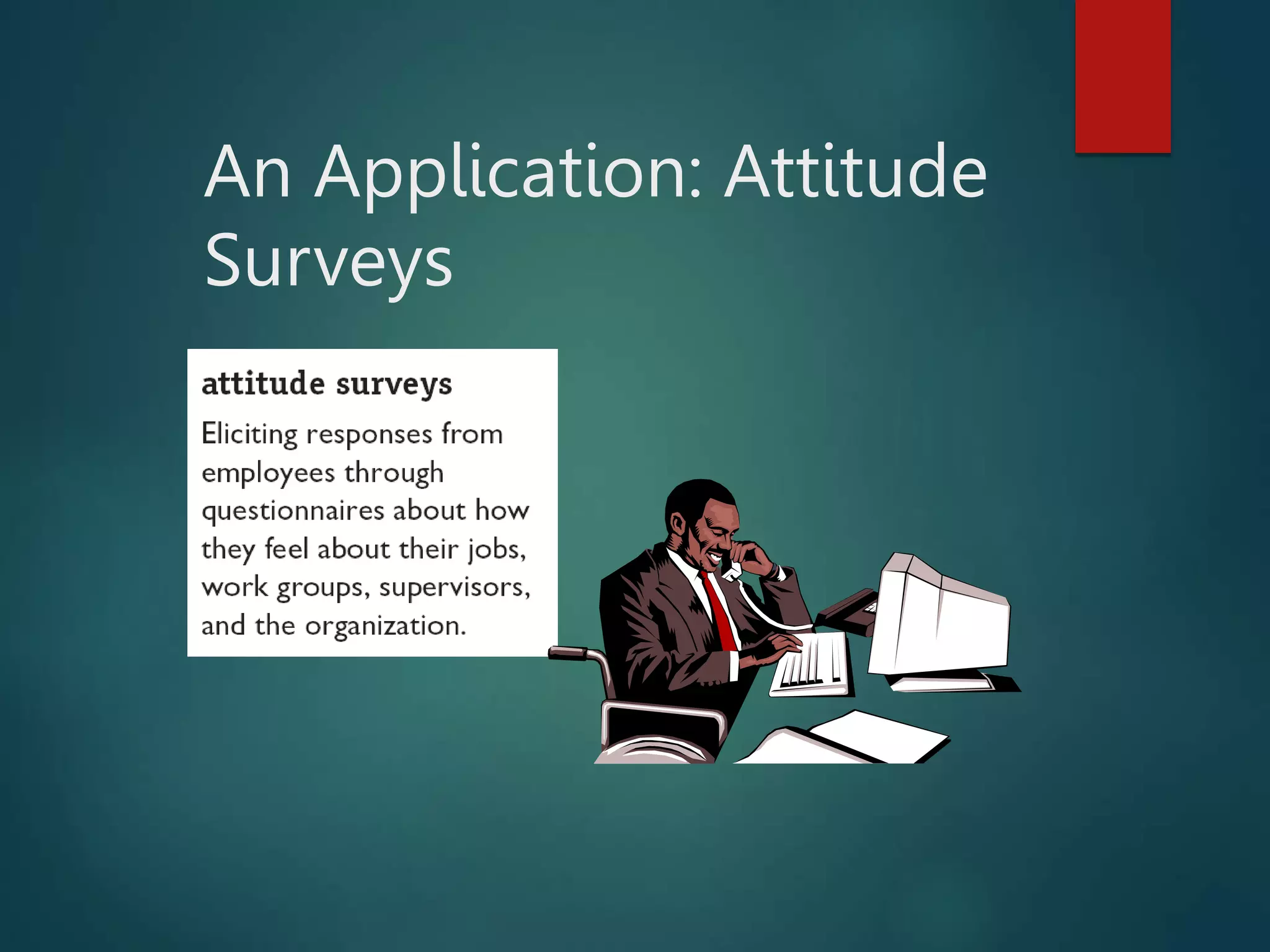 An Application: Attitude Surveys

attitude surveys

Eliciting responses from employees through questionnaires about how they feel about their jobs, work groups, supervisors, and the organization.